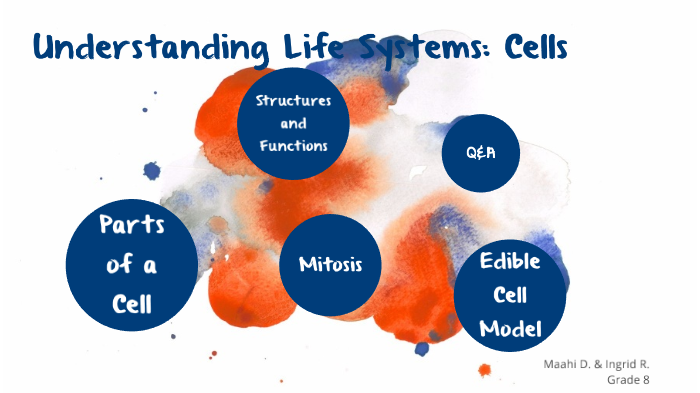 Understanding Life Systems: Cells

Structures and Functions

Q&A

Parts of a Cell

Mitosis

Edible Cell Model

Maahi D. & Ingrid R.
Grade 8